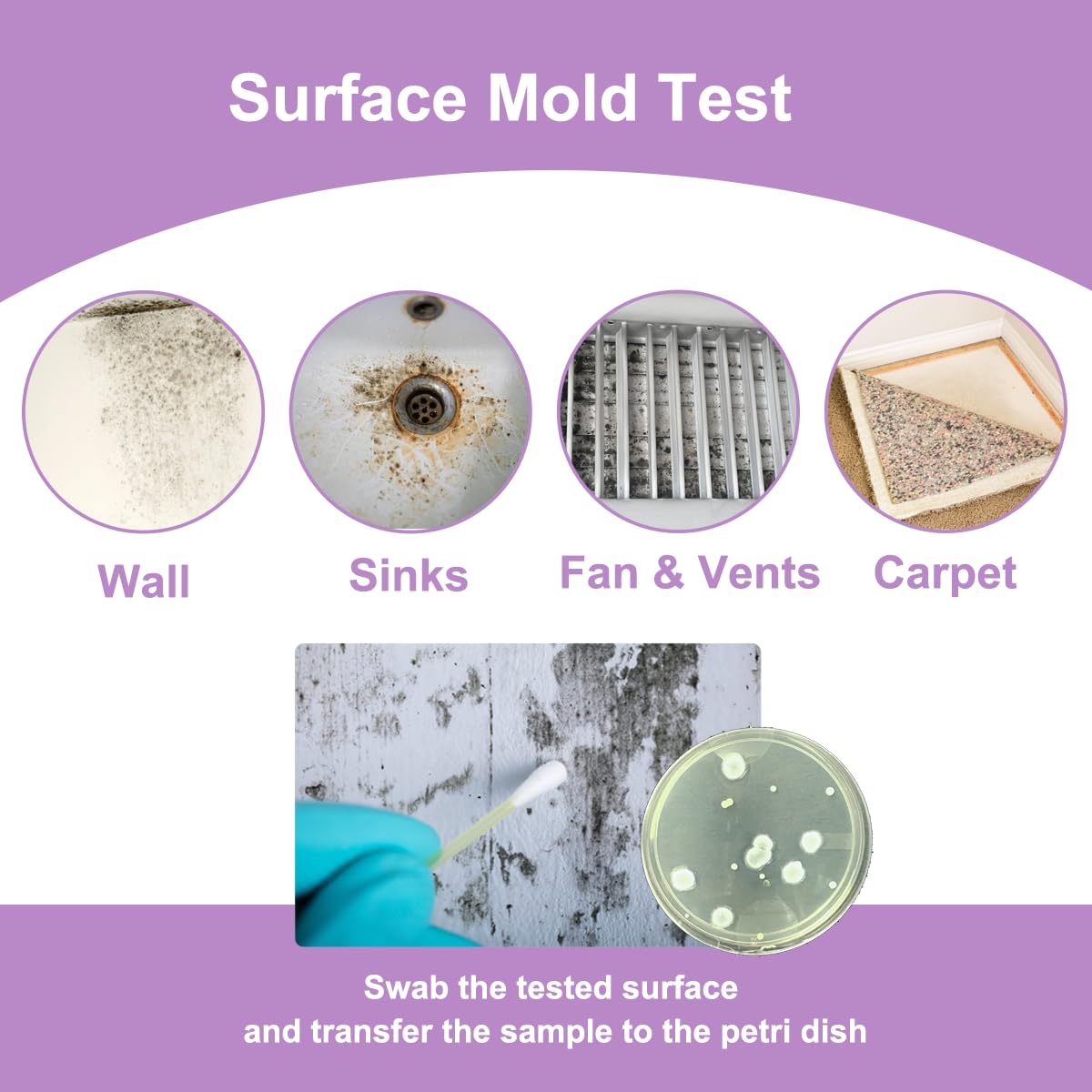 Surface Mold Test

Wall

Sinks

Fan & Vents

Carpet

Swab the tested surface
and transfer the sample to the petri dish